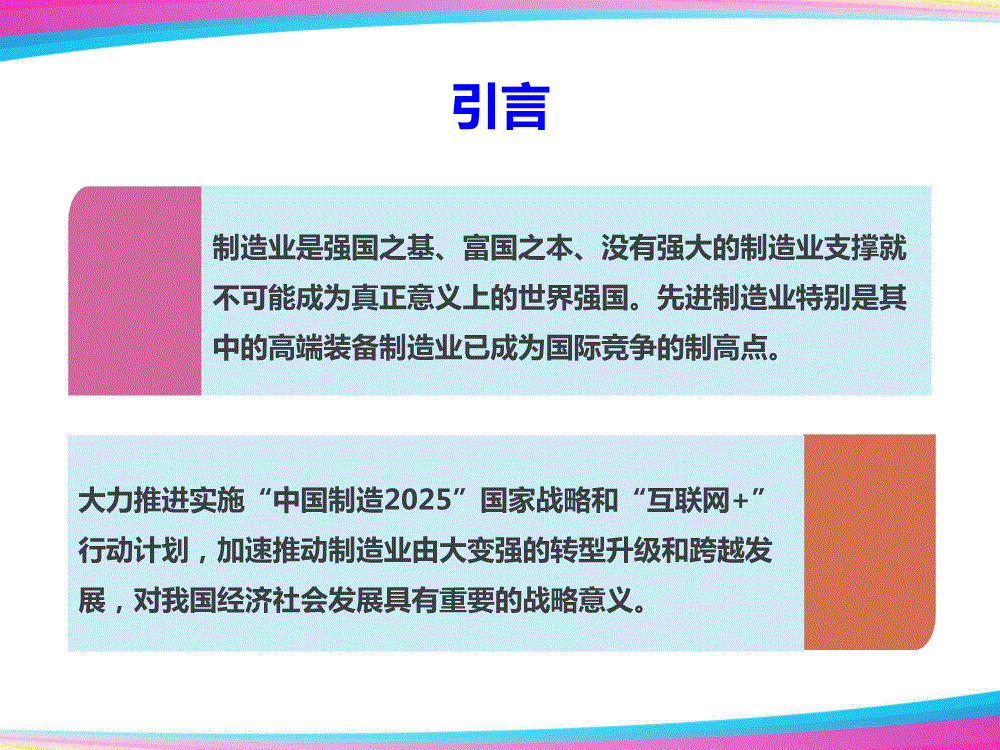 引言

制造业是强国之基、富国之本、没有强大的制造业支撑就不可能成为真正意义上的世界强国。先进制造业特别是其中的高端装备制造业已成为国际竞争的制高点。

大力推进实施“中国制造2025”国家战略和“互联网+”行动计划，加速推动制造业由大变强的转型升级和跨越发展，对我国经济社会发展具有重要的战略意义。